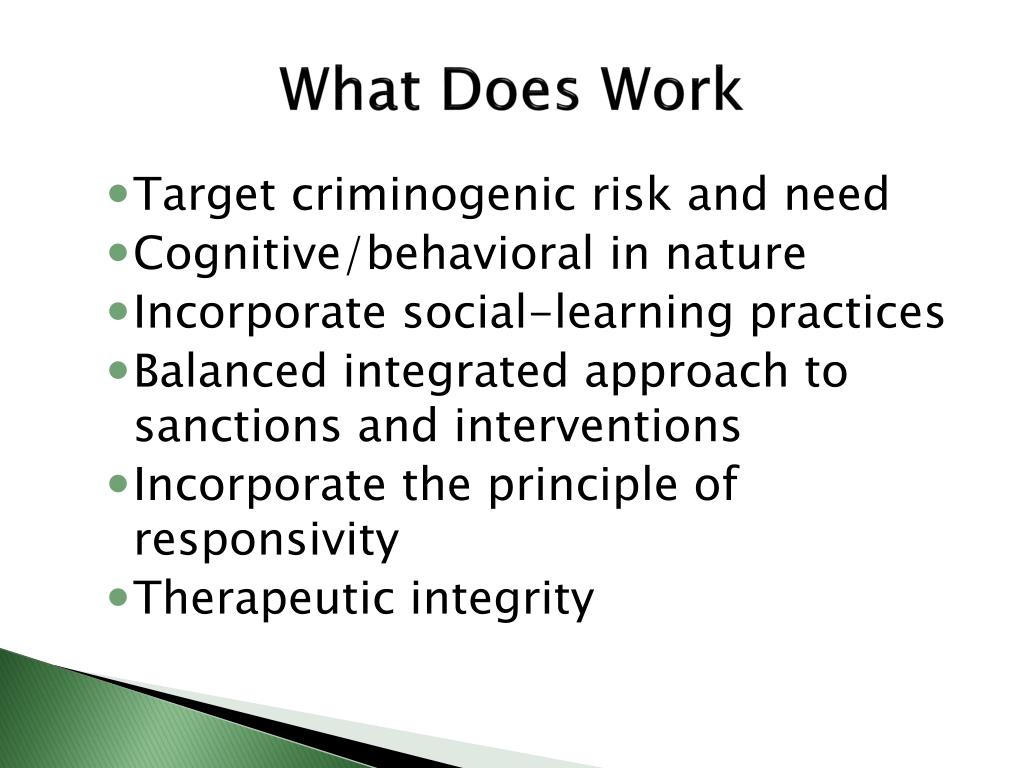 What Does Work

- Target criminogenic risk and need
- Cognitive/behavioral in nature
- Incorporate social-learning practices
- Balanced integrated approach to sanctions and interventions
- Incorporate the principle of responsivity
- Therapeutic integrity